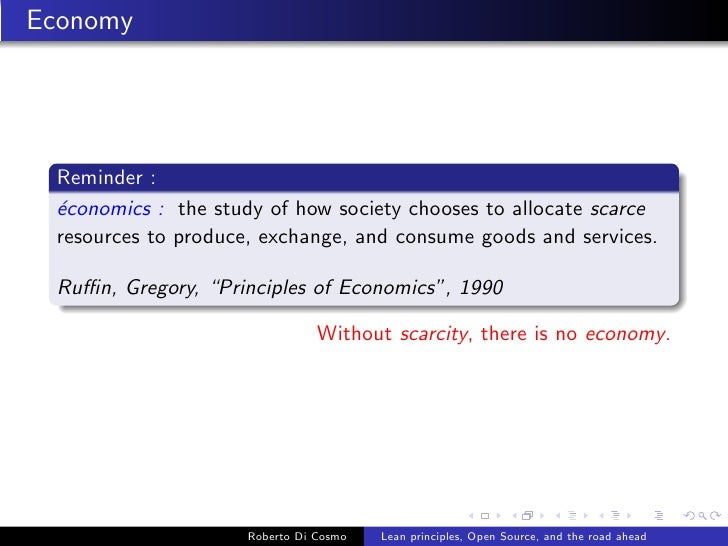 Economy

Reminder :

économics : the study of how society chooses to allocate scarce resources to produce, exchange, and consume goods and services.

Ruffin, Gregory, "Principles of Economics", 1990

Without scarcity, there is no economy.

Roberto Di Cosmo Lean principles, Open Source, and the road ahead